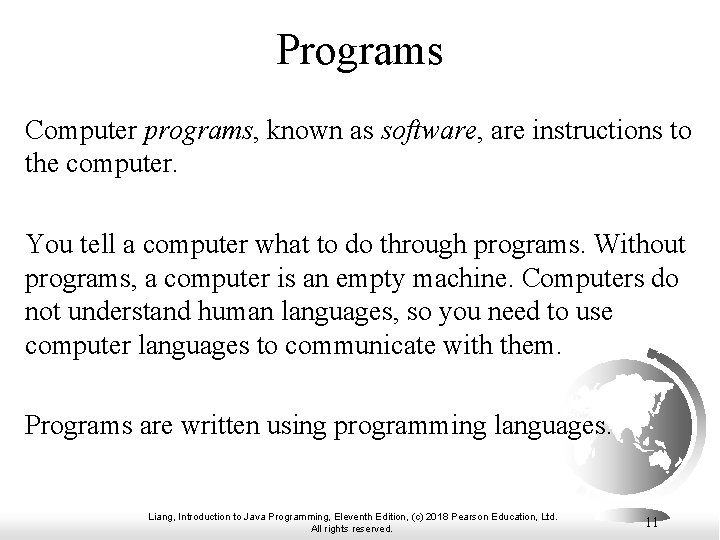 Programs

Computer programs, known as software, are instructions to the computer.

You tell a computer what to do through programs. Without programs, a computer is an empty machine. Computers do not understand human languages, so you need to use computer languages to communicate with them.

Programs are written using programming languages.

Liang, Introduction to Java Programming, Eleventh Edition, (c) 2018 Pearson Education, Ltd. All rights reserved.

11